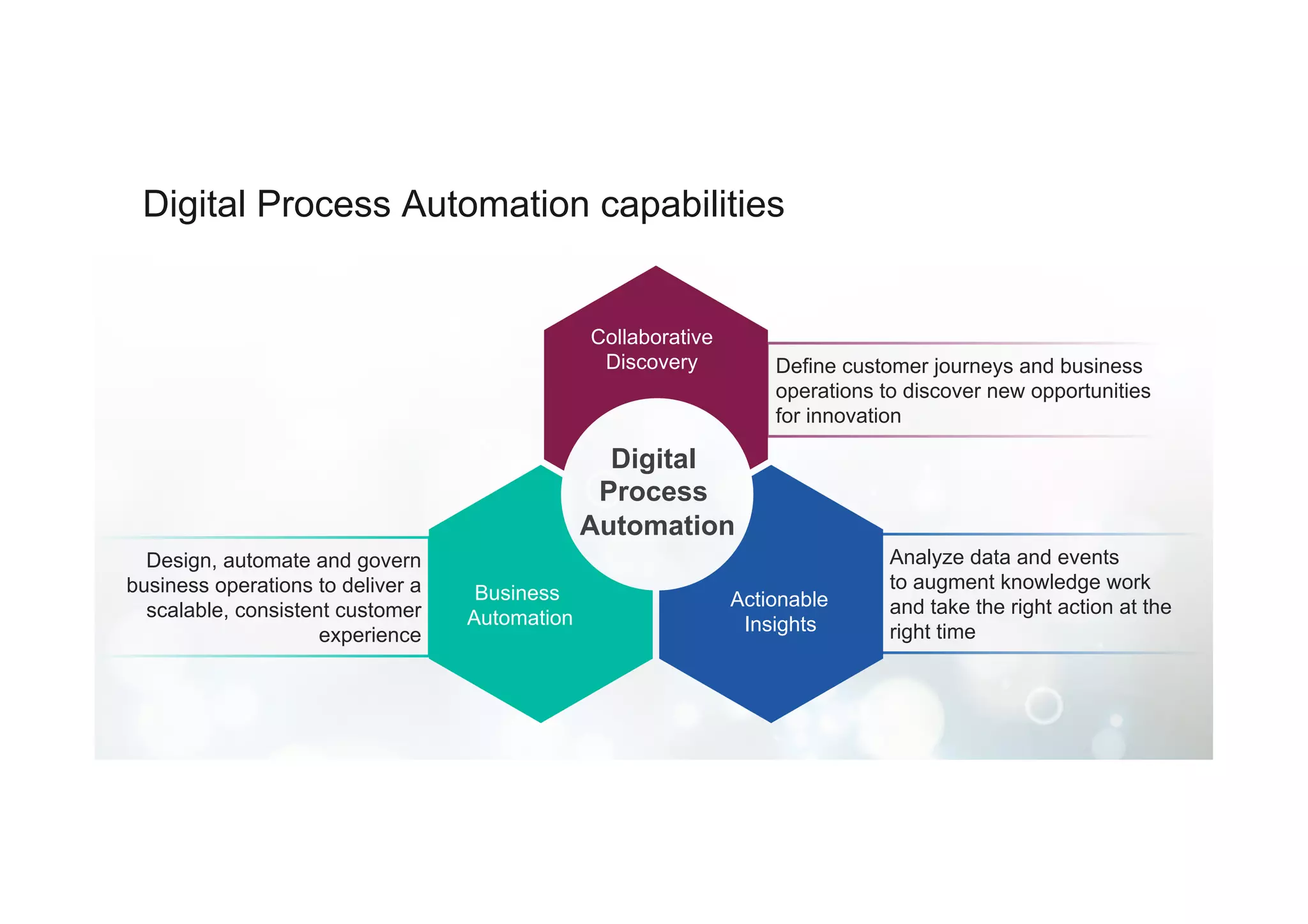 Digital Process Automation capabilities

Collaborative Discovery

Define customer journeys and business operations to discover new opportunities for innovation

Digital Process Automation

Design, automate and govern business operations to deliver a scalable, consistent customer experience

Business Automation

Actionable Insights

Analyze data and events to augment knowledge work and take the right action at the right time